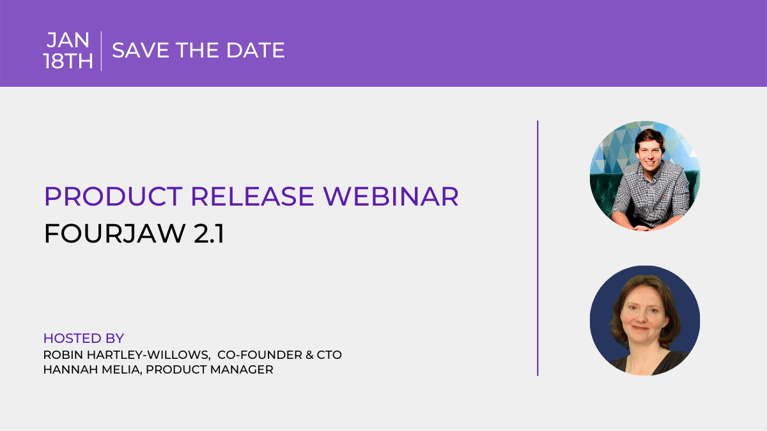 JAN 18TH

SAVE THE DATE

PRODUCT RELEASE WEBINAR

FOURJAW 2.1

HOSTED BY

ROBIN HARTLEY-WILLOWS, CO-FOUNDER & CTO

HANNAH MELIA, PRODUCT MANAGER